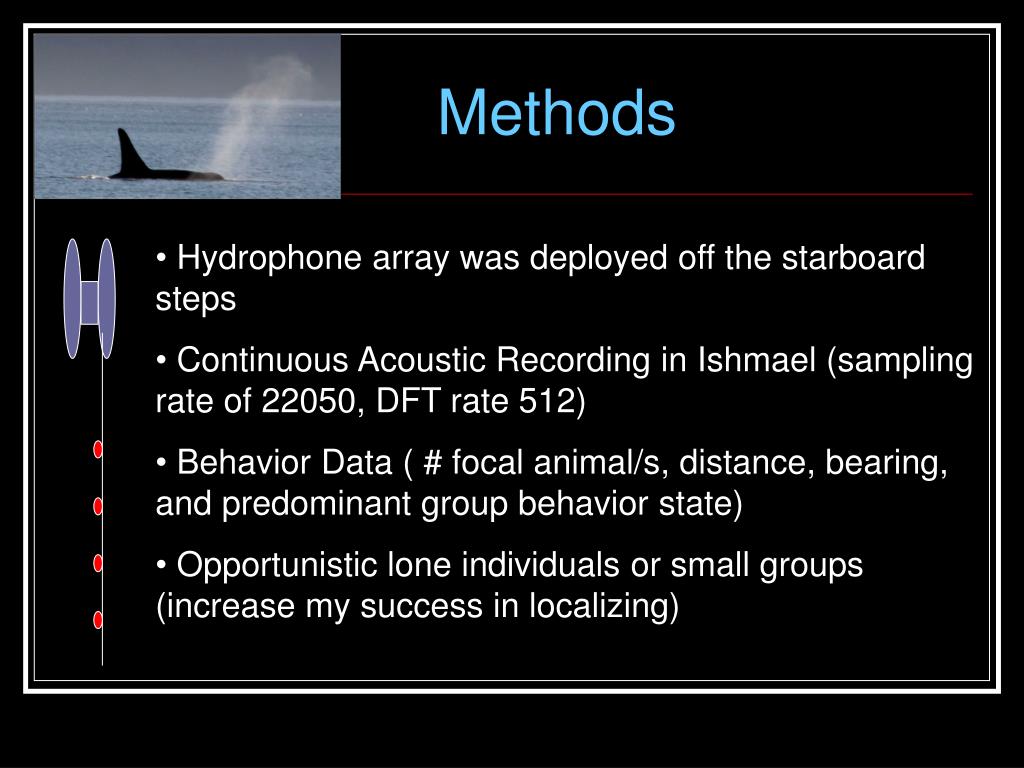 Methods

• Hydrophone array was deployed off the starboard steps

• Continuous Acoustic Recording in Ishmael (sampling rate of 22050, DFT rate 512)

• Behavior Data ( # focal animal/s, distance, bearing, and predominant group behavior state)

• Opportunistic lone individuals or small groups (increase my success in localizing)